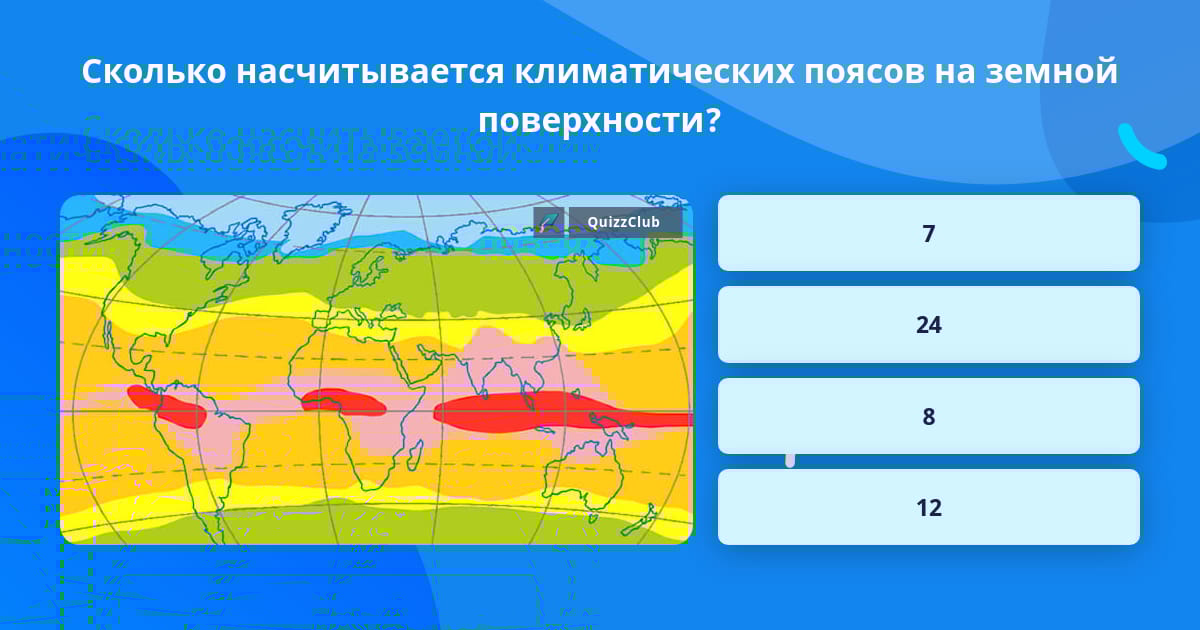 Сколько насчитывается климатических поясов на земной поверхности?

QuizzClub

7

24

8

12